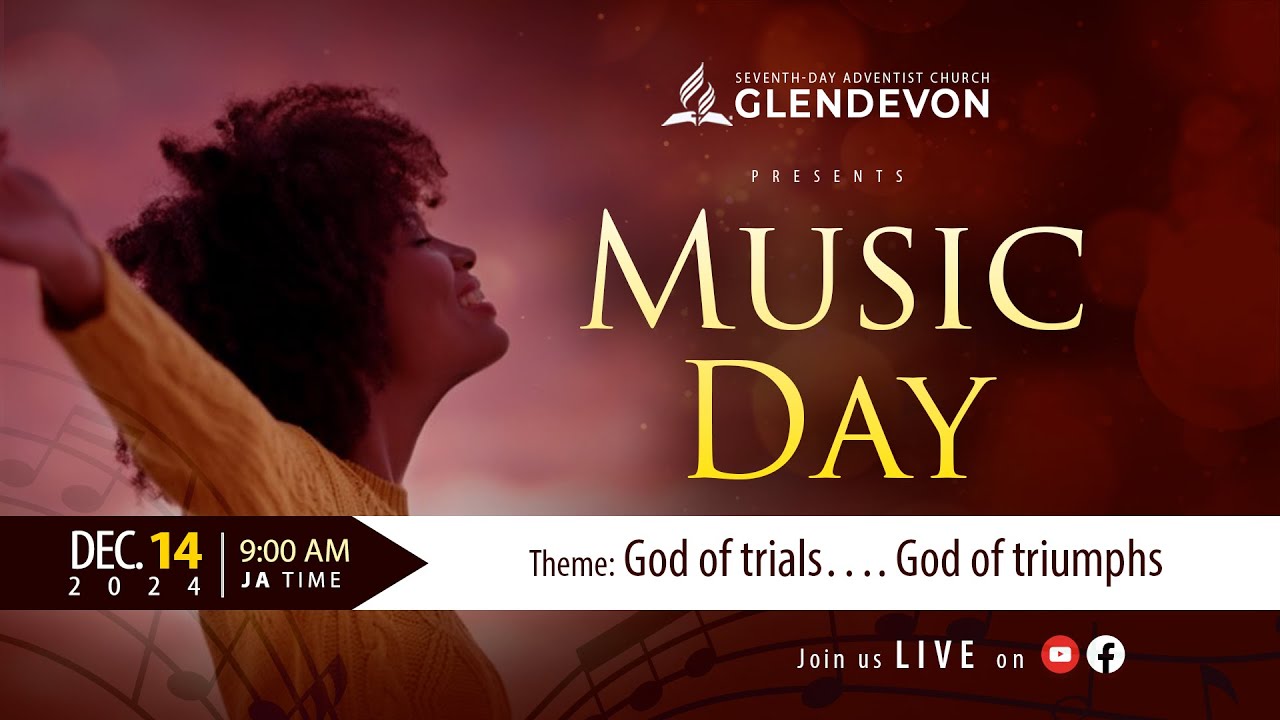 SEVENTH-DAY ADVENTIST CHURCH
GLENDEVON

PRESENTS

MUSIC
DAY

DEC. 14
2024

9:00 AM
JA TIME

Theme: God of trials.... God of triumphs

Join us LIVE on